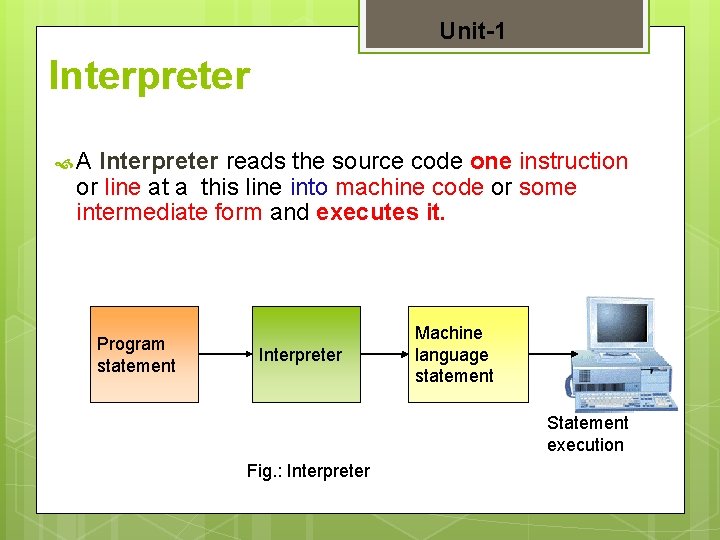 Unit-1

Interpreter

A Interpreter reads the source code one instruction or line at a this line into machine code or some intermediate form and executes it.

Program statement

Interpreter

Machine language statement

Statement execution

Fig.: Interpreter